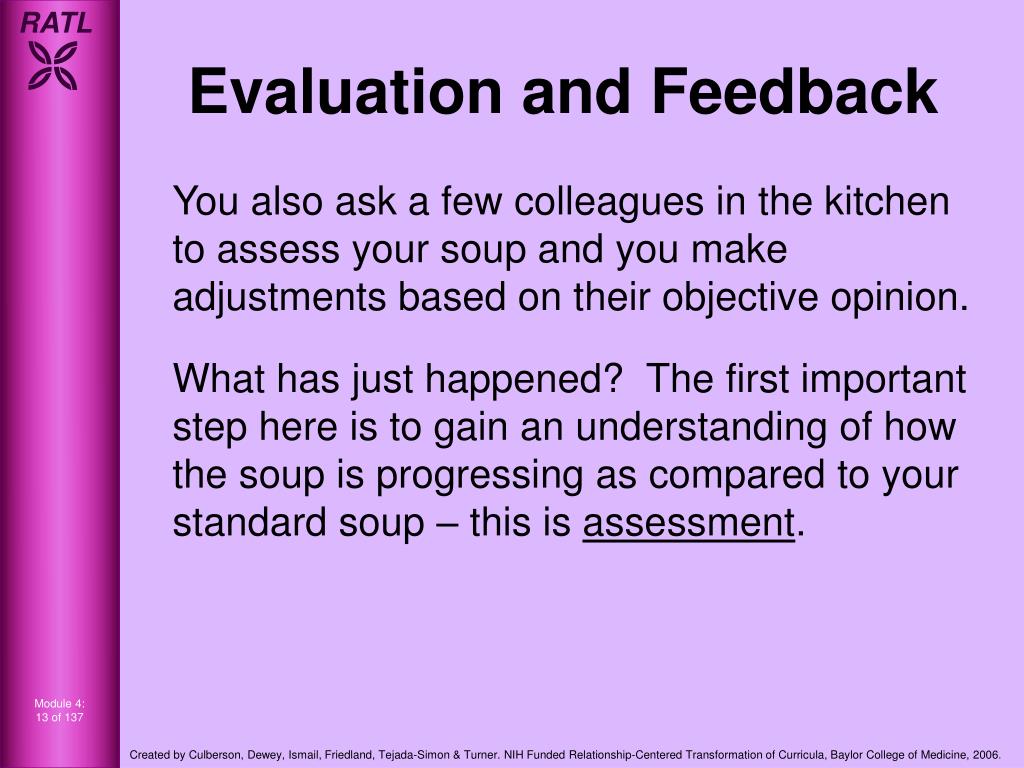 RATL

Evaluation and Feedback

You also ask a few colleagues in the kitchen to assess your soup and you make adjustments based on their objective opinion.

What has just happened? The first important step here is to gain an understanding of how the soup is progressing as compared to your standard soup – this is assessment.

Module 4:
13 of 137

Created by Culberson, Dewey, Ismail, Friedland, Tejada-Simon & Turner. NIH Funded Relationship-Centered Transformation of Curricula, Baylor College of Medicine, 2006.